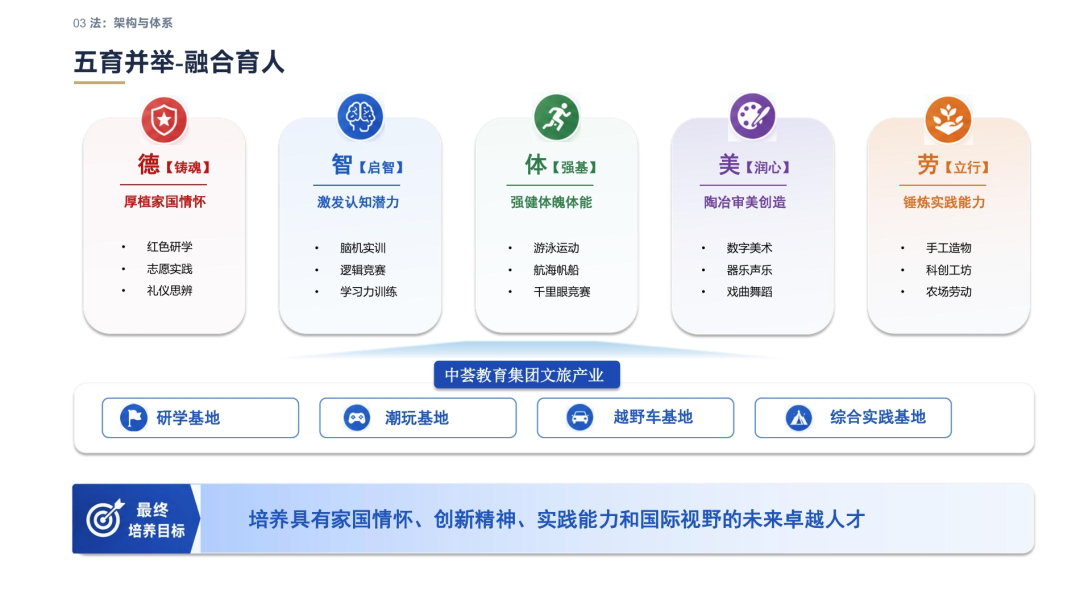 03 法：架构与体系

五育并举-融合育人

德【铸魂】
厚植家国情怀
• 红色研学
• 志愿实践
• 礼仪思辨

智【启智】
激发认知潜力
• 脑机实训
• 逻辑竞赛
• 学习力训练

体【强基】
强健体魄体能
• 游泳运动
• 航海帆船
• 千里眼竞赛

美【润心】
陶冶审美创造
• 数字美术
• 器乐声乐
• 戏曲舞蹈

劳【立行】
锤炼实践能力
• 手工造物
• 科创工坊
• 农场劳动

中荟教育集团文旅产业

研学基地
潮玩基地
越野车基地
综合实践基地

最终培养目标
培养具有家国情怀、创新精神、实践能力和国际视野的未来卓越人才